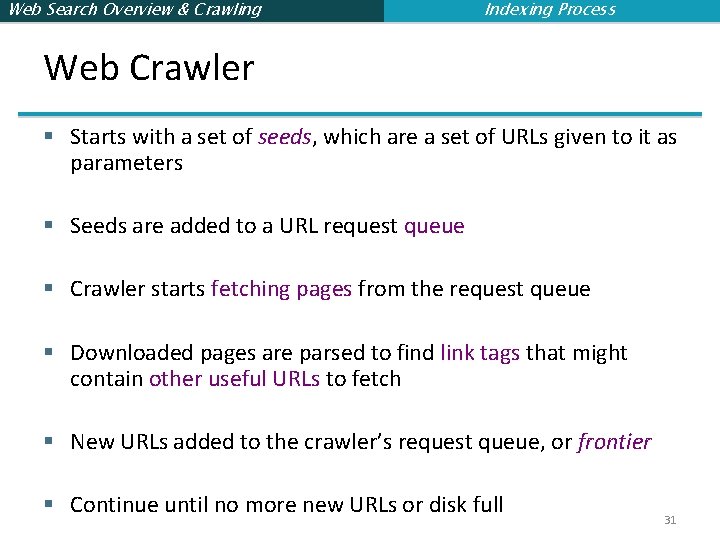 Web Search Overview & Crawling

Indexing Process

Web Crawler

▪ Starts with a set of seeds, which are a set of URLs given to it as parameters

▪ Seeds are added to a URL request queue

▪ Crawler starts fetching pages from the request queue

▪ Downloaded pages are parsed to find link tags that might contain other useful URLs to fetch

▪ New URLs added to the crawler's request queue, or frontier

▪ Continue until no more new URLs or disk full

31